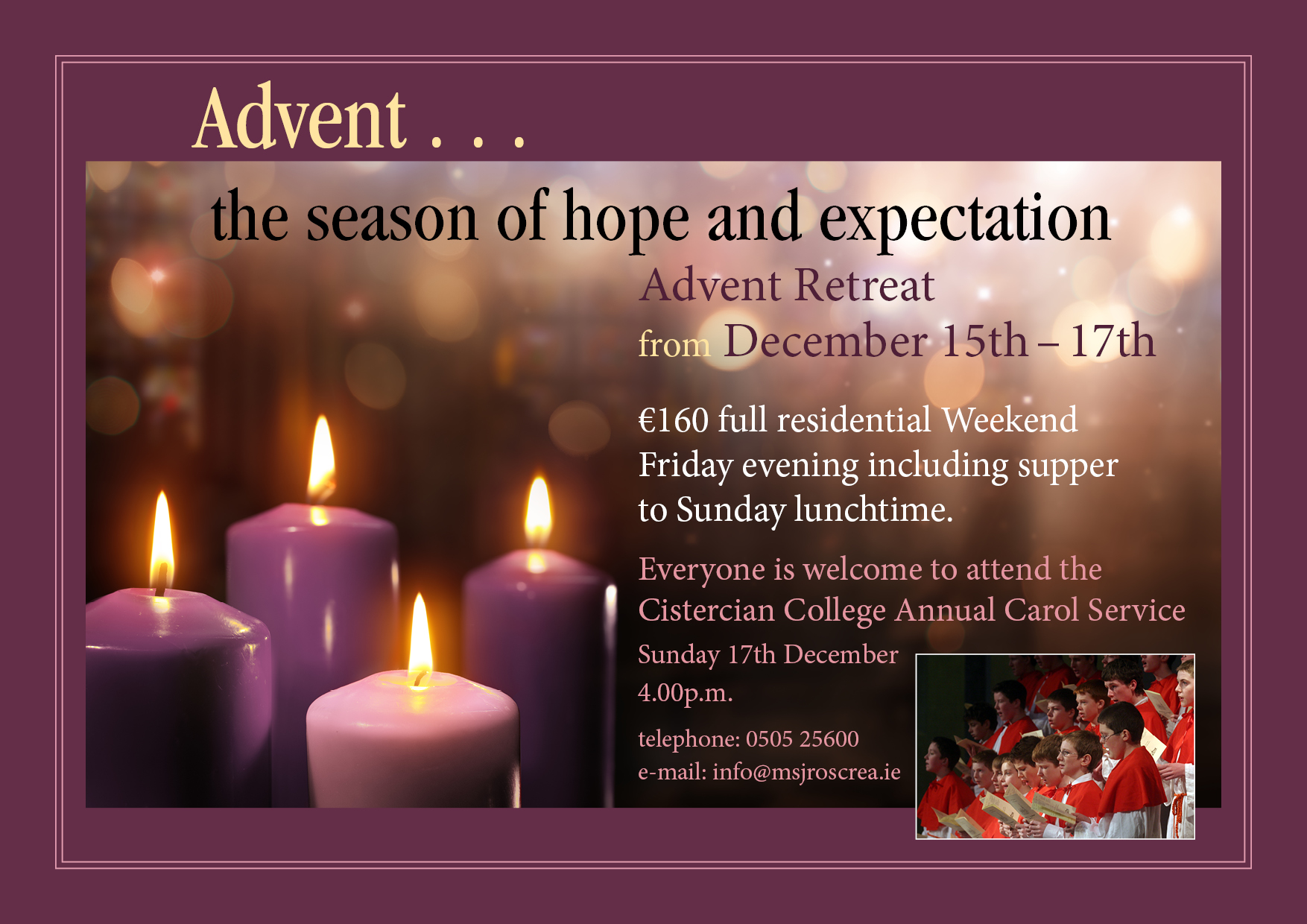 Advent . . .

the season of hope and expectation

Advent Retreat
from December 15th – 17th

€160 full residential Weekend
Friday evening including supper
to Sunday lunchtime.

Everyone is welcome to attend the
Cistercian College Annual Carol Service

Sunday 17th December
4.00p.m.

telephone: 0505 25600
e-mail: info@msjroscrea.ie